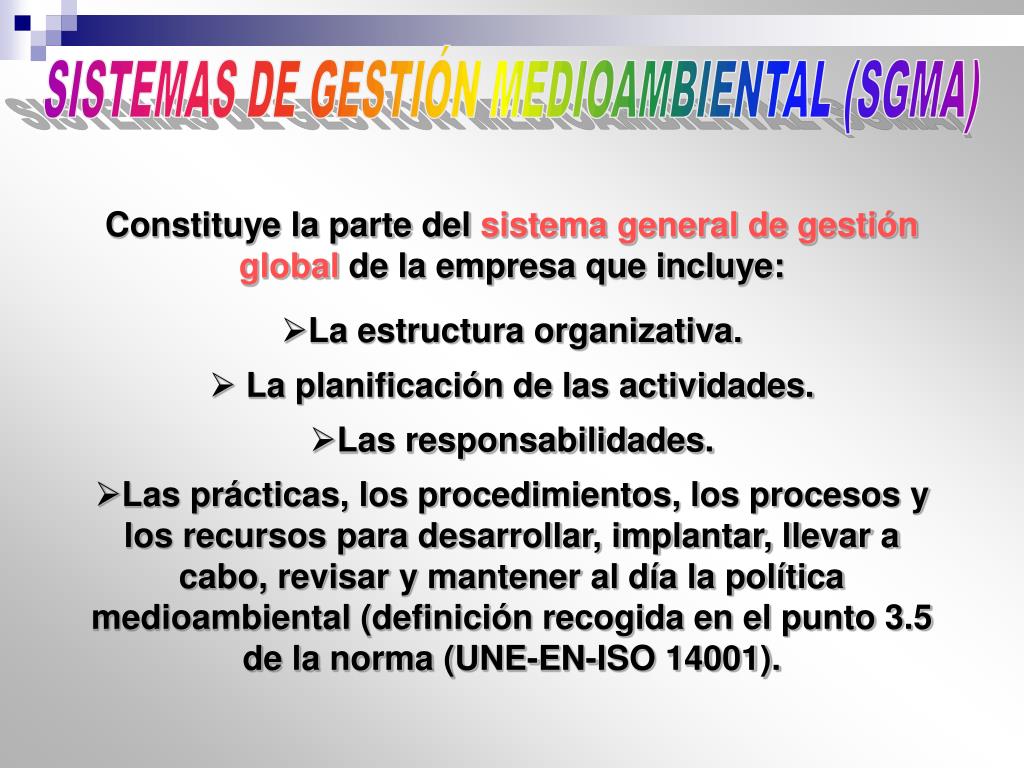 SISTEMAS DE GESTIÓN MEDIOAMBIENTAL (SGMA)

Constituye la parte del sistema general de gestión global de la empresa que incluye:

➢La estructura organizativa.

➢ La planificación de las actividades.

➢Las responsabilidades.

➢Las prácticas, los procedimientos, los procesos y los recursos para desarrollar, implantar, llevar a cabo, revisar y mantener al día la política medioambiental (definición recogida en el punto 3.5 de la norma (UNE-EN-ISO 14001).